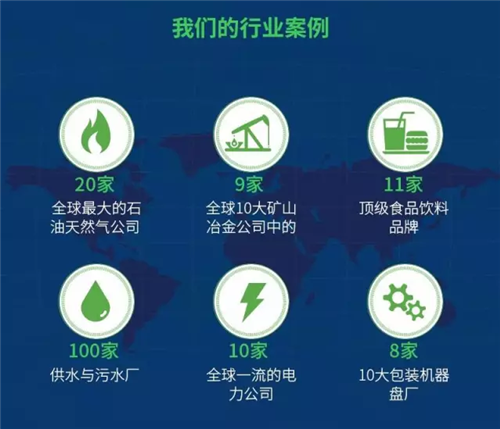 我们的行业案例

20家
全球最大的石油天然气公司

9家
全球10大矿山冶金公司中的

11家
顶级食品饮料品牌

100家
供水与污水厂

10家
全球一流的电力公司

8家
10大包装机器盘厂